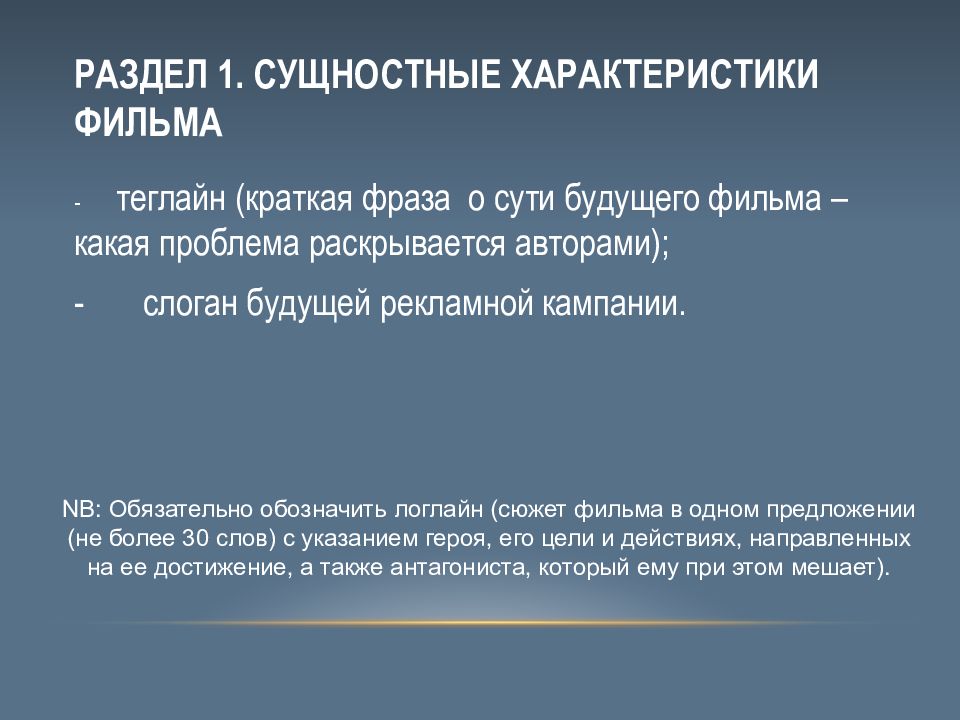 РАЗДЕЛ 1. СУЩНОСТНЫЕ ХАРАКТЕРИСТИКИ ФИЛЬМА

- теглайн (краткая фраза о сути будущего фильма – какая проблема раскрывается авторами);

- слоган будущей рекламной кампании.

NB: Обязательно обозначить логлайн (сюжет фильма в одном предложении (не более 30 слов) с указанием героя, его цели и действиях, направленных на ее достижение, а также антагониста, который ему при этом мешает).